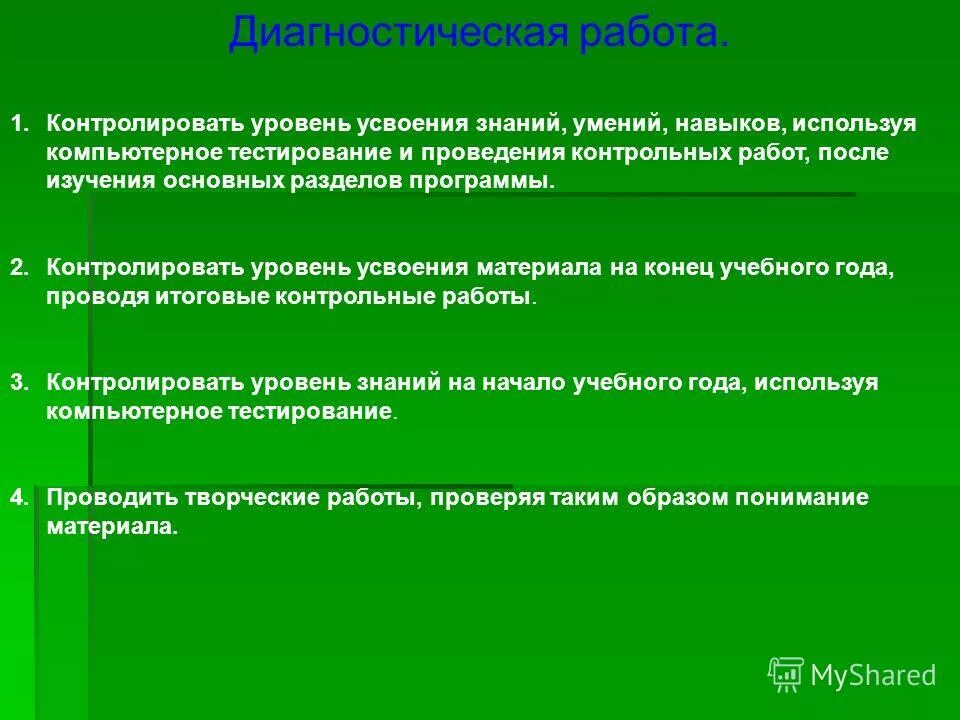 Диагностическая работа.

1. Контролировать уровень усвоения знаний, умений, навыков, используя компьютерное тестирование и проведения контрольных работ, после изучения основных разделов программы.

2. Контролировать уровень усвоения материала на конец учебного года, проводя итоговые контрольные работы.

3. Контролировать уровень знаний на начало учебного года, используя компьютерное тестирование.

4. Проводить творческие работы, проверяя таким образом понимание материала.

MyShared